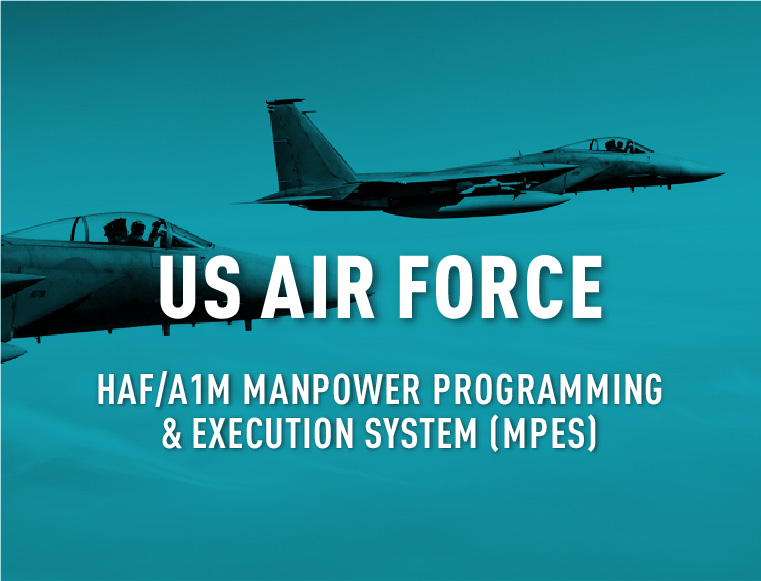 US AIR FORCE

HAF/A1M MANPOWER PROGRAMMING & EXECUTION SYSTEM (MPES)